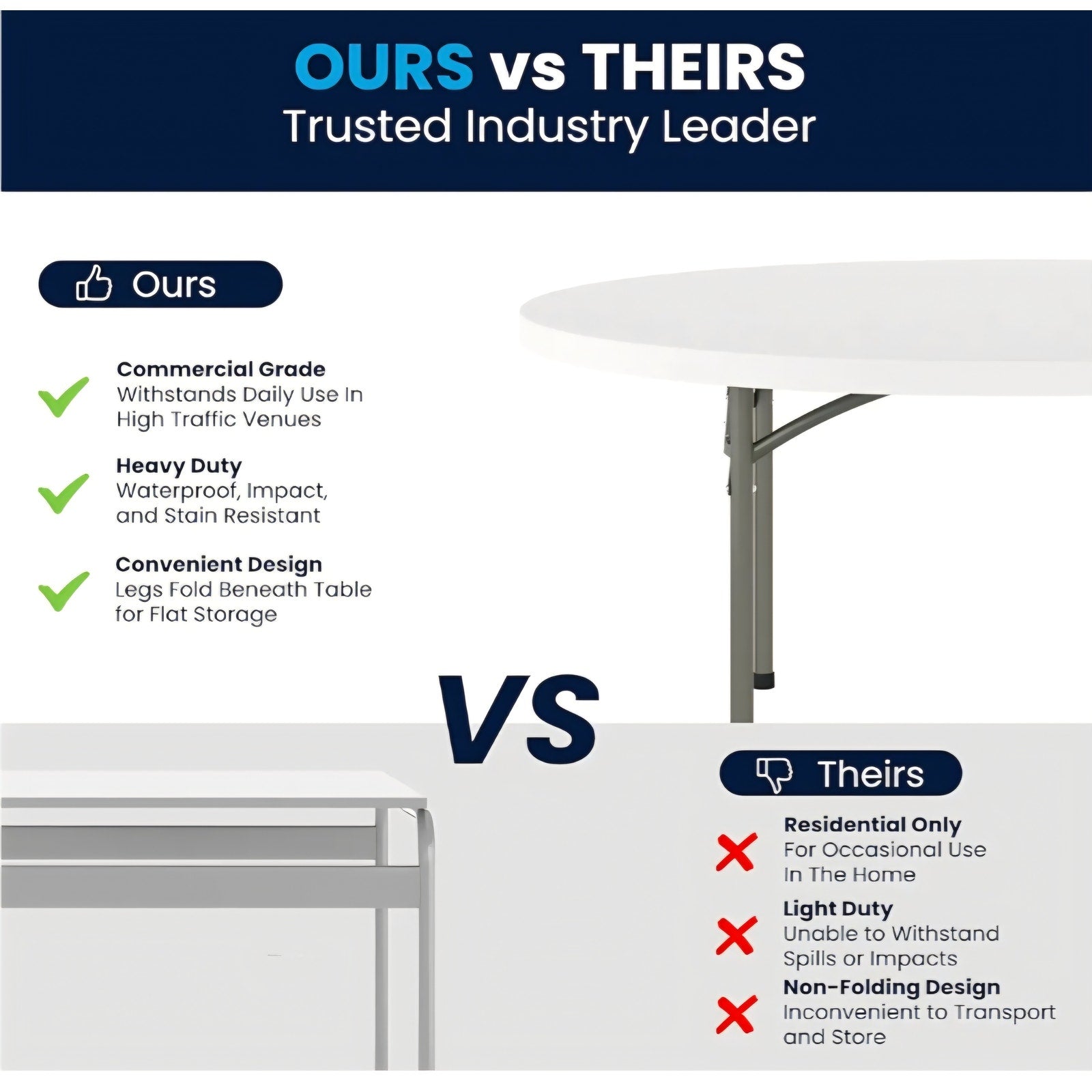 OURS vs THEIRS
Trusted Industry Leader

Ours

Commercial Grade
Withstands Daily Use In High Traffic Venues

Heavy Duty
Waterproof, Impact, and Stain Resistant

Convenient Design
Legs Fold Beneath Table for Flat Storage

VS

Theirs

Residential Only
For Occasional Use In The Home

Light Duty
Unable to Withstand Spills or Impacts

Non-Folding Design
Inconvenient to Transport and Store